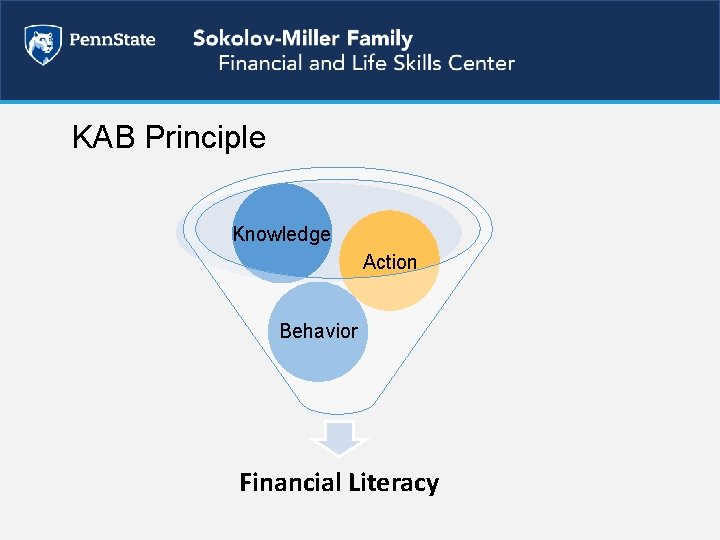 PennState

Sokolov-Miller Family
Financial and Life Skills Center

KAB Principle

Knowledge

Action

Behavior

Financial Literacy